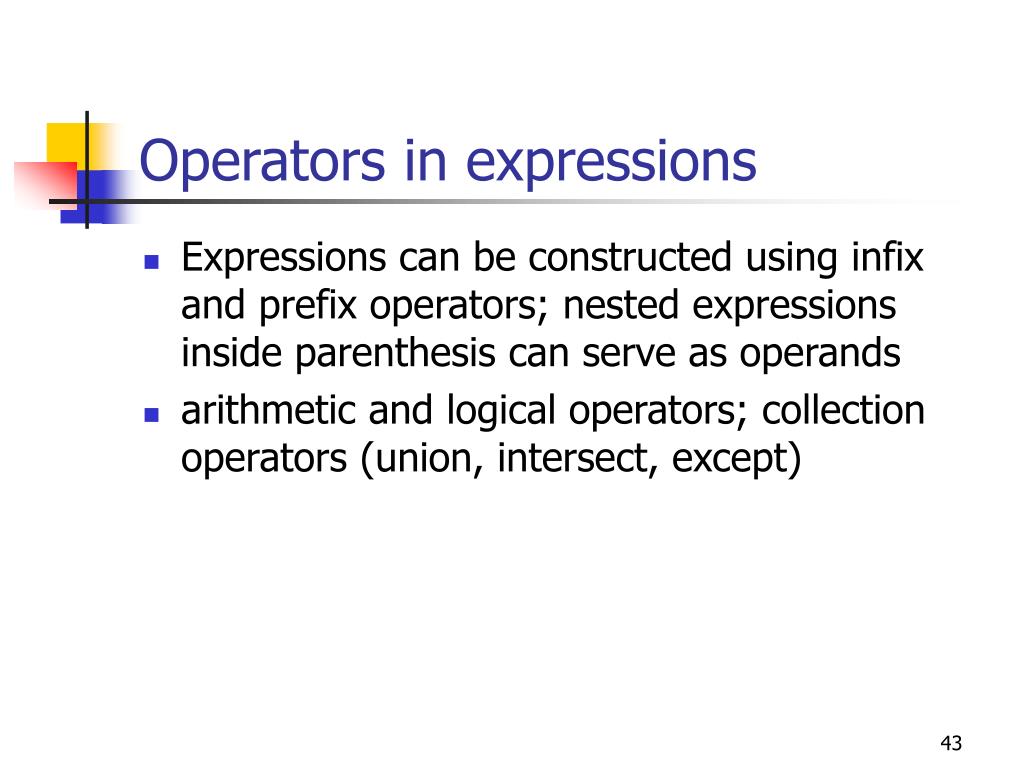 Operators in expressions

- Expressions can be constructed using infix and prefix operators; nested expressions inside parenthesis can serve as operands
- arithmetic and logical operators; collection operators (union, intersect, except)

43